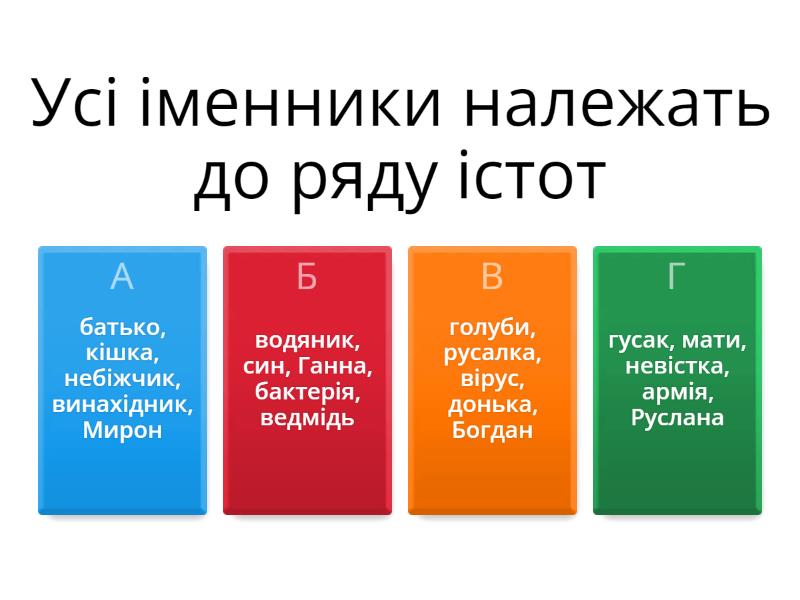 Усі іменники належать до ряду істот

А

батько, кішка, небіжчик, винахідник, Мирон

Б

водяник, син, Ганна, бактерія, ведмідь

В

голуби, русалка, вірус, донька, Богдан

Г

гусак, мати, невістка, армія, Руслана